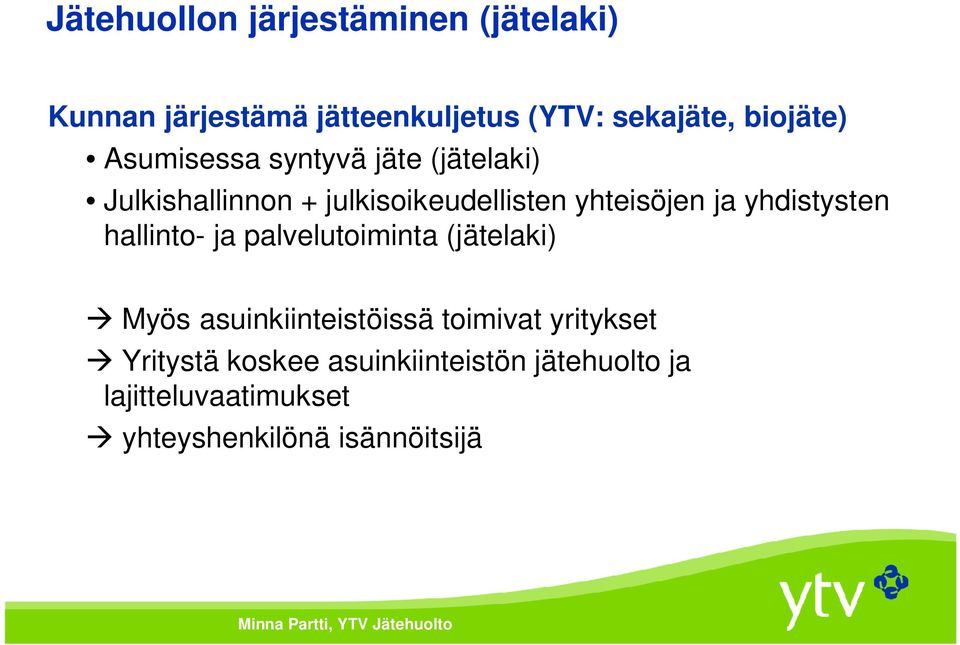 Jätehuollon järjestäminen (jätelaki)

Kunnan järjestämä jätteenkuljetus (YTV: sekajäte, biojäte)

• Asumisessa syntyvä jäte (jätelaki)

• Julkishallinnon + julkisoikeudellisten yhteisöjen ja yhdistysten hallinto- ja palvelutoiminta (jätelaki)

→ Myös asuinkiinteistöissä toimivat yritykset

→ Yritystä koskee asuinkiinteistön jätehuolto ja lajitteluvaatimukset

→ yhteyshenkilönä isännöitsijä

ytv

Minna Partti, YTV Jätehuolto